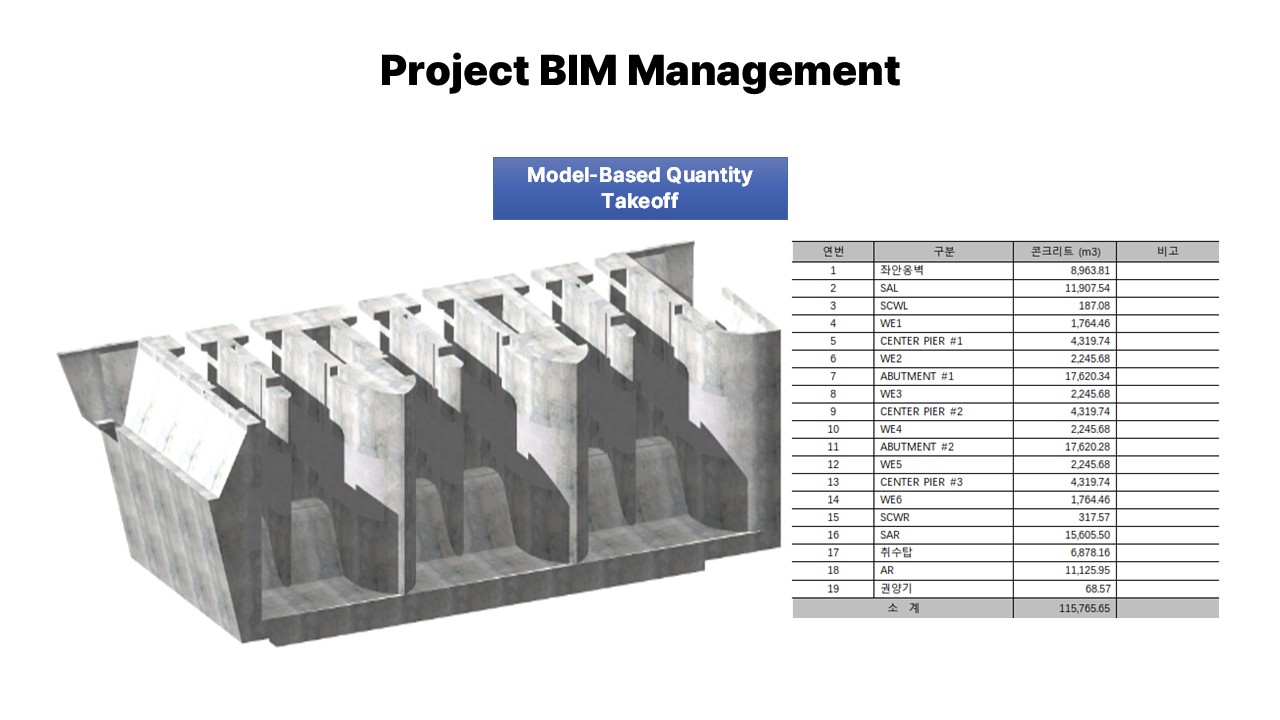 Project BIM Management

Model-Based Quantity Takeoff

| 연번 | 구분 | 콘크리트 (m3) | 비고 |
|---|---|---|---|
| 1 | 좌안옹벽 | 8,963.81 | |
| 2 | SAL | 11,907.54 | |
| 3 | SCWL | 187.08 | |
| 4 | WE1 | 1,764.46 | |
| 5 | CENTER PIER #1 | 4,319.74 | |
| 6 | WE2 | 2,245.68 | |
| 7 | ABUTMENT #1 | 17,620.34 | |
| 8 | WE3 | 2,245.68 | |
| 9 | CENTER PIER #2 | 4,319.74 | |
| 10 | WE4 | 2,245.68 | |
| 11 | ABUTMENT #2 | 17,620.28 | |
| 12 | WE5 | 2,245.68 | |
| 13 | CENTER PIER #3 | 4,319.74 | |
| 14 | WE6 | 1,764.46 | |
| 15 | SCWR | 317.57 | |
| 16 | SAR | 15,605.50 | |
| 17 | 취수탑 | 6,878.16 | |
| 18 | AR | 11,125.95 | |
| 19 | 권양기 | 68.57 | |
| 소 계 | | 115,765.65 | |